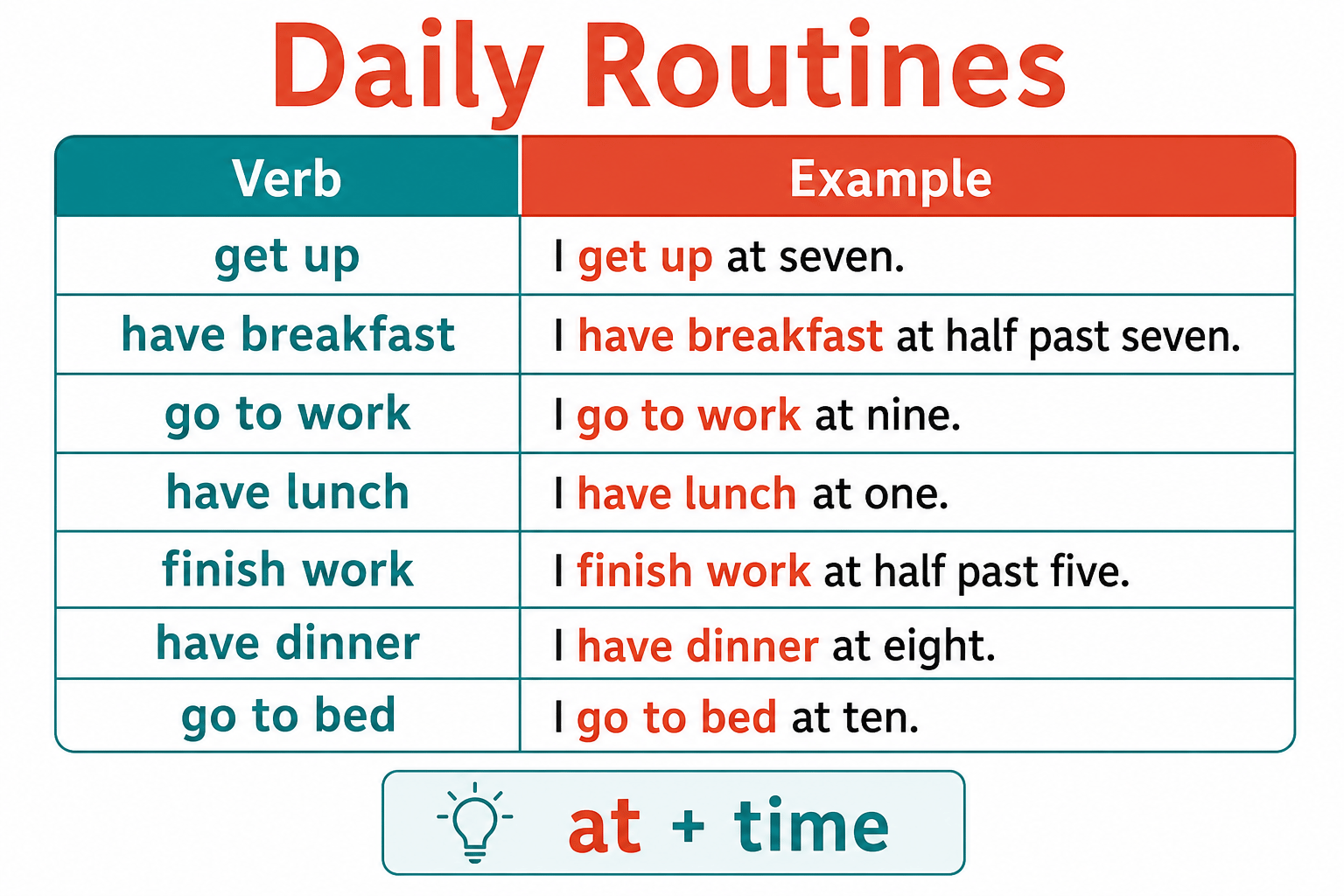 Daily Routines

| Verb | Example |
|---|---|
| get up | I get up at seven. |
| have breakfast | I have breakfast at half past seven. |
| go to work | I go to work at nine. |
| have lunch | I have lunch at one. |
| finish work | I finish work at half past five. |
| have dinner | I have dinner at eight. |
| go to bed | I go to bed at ten. |

at + time